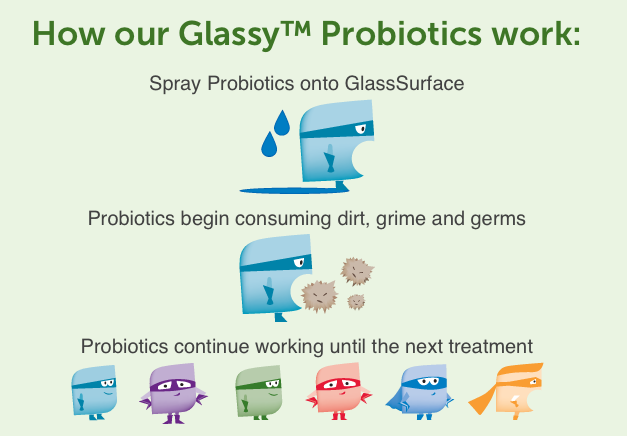 How our Glassy™ Probiotics work:

Spray Probiotics onto GlassSurface

Probiotics begin consuming dirt, grime and germs

Probiotics continue working until the next treatment